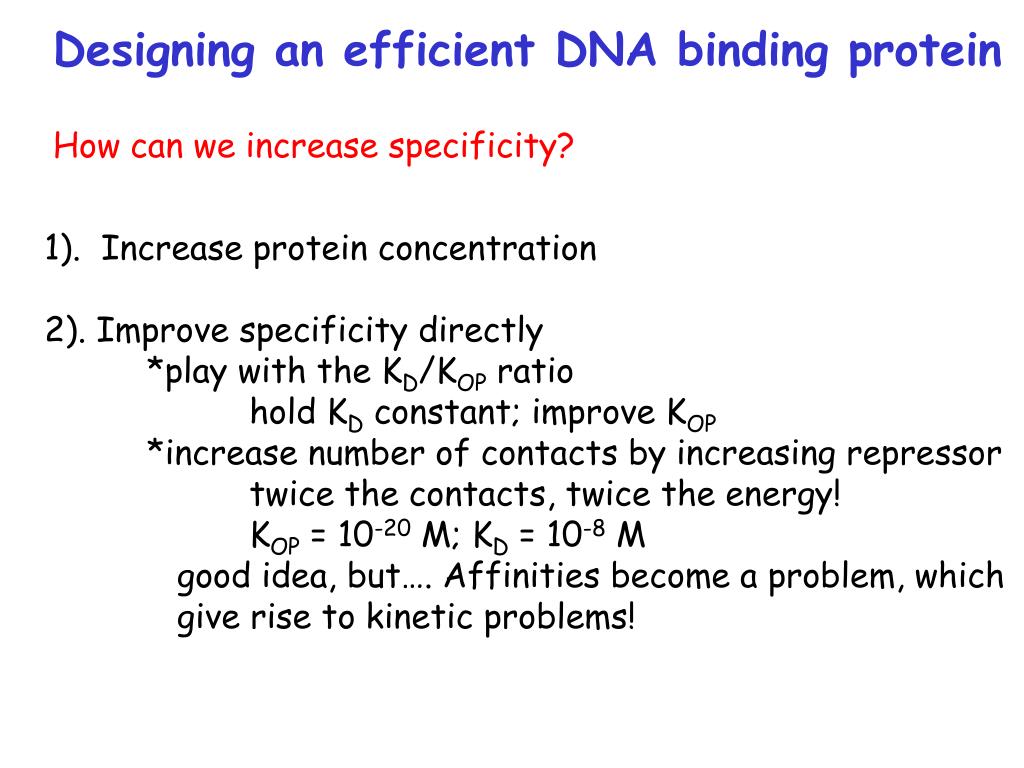 Designing an efficient DNA binding protein

How can we increase specificity?

1). Increase protein concentration

2). Improve specificity directly
*play with the $K_D/K_{OP}$ ratio
hold $K_D$ constant; improve $K_{OP}$
*increase number of contacts by increasing repressor
twice the contacts, twice the energy!
$K_{OP} = 10^{-20}$ M; $K_D = 10^{-8}$ M
good idea, but…. Affinities become a problem, which give rise to kinetic problems!